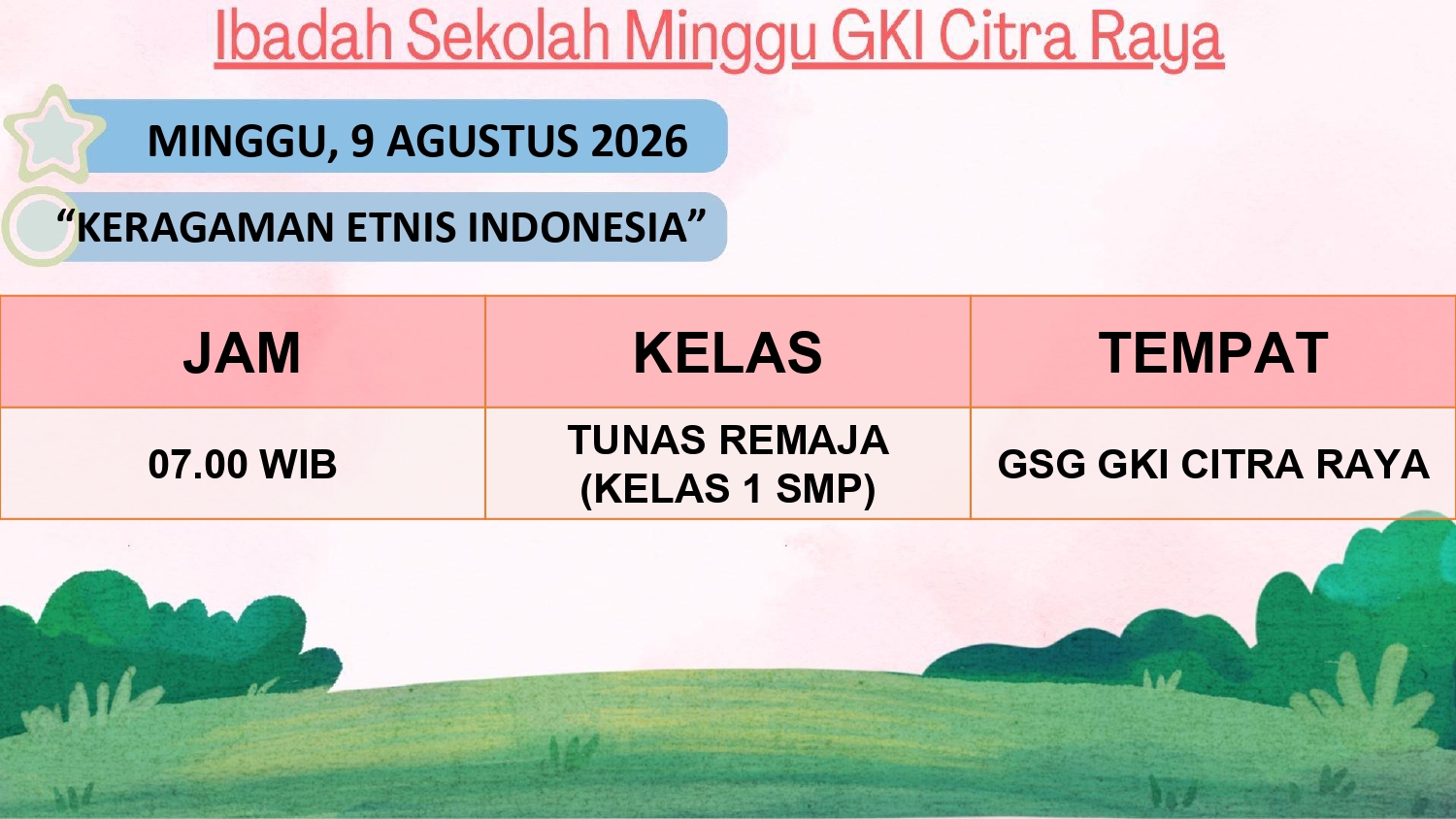 Ibadah Sekolah Minggu GKI Citra Raya

MINGGU, 9 AGUSTUS 2026

“KERAGAMAN ETNIS INDONESIA”

| JAM | KELAS | TEMPAT |
|---|---|---|
| 07.00 WIB | TUNAS REMAJA (KELAS 1 SMP) | GSG GKI CITRA RAYA |